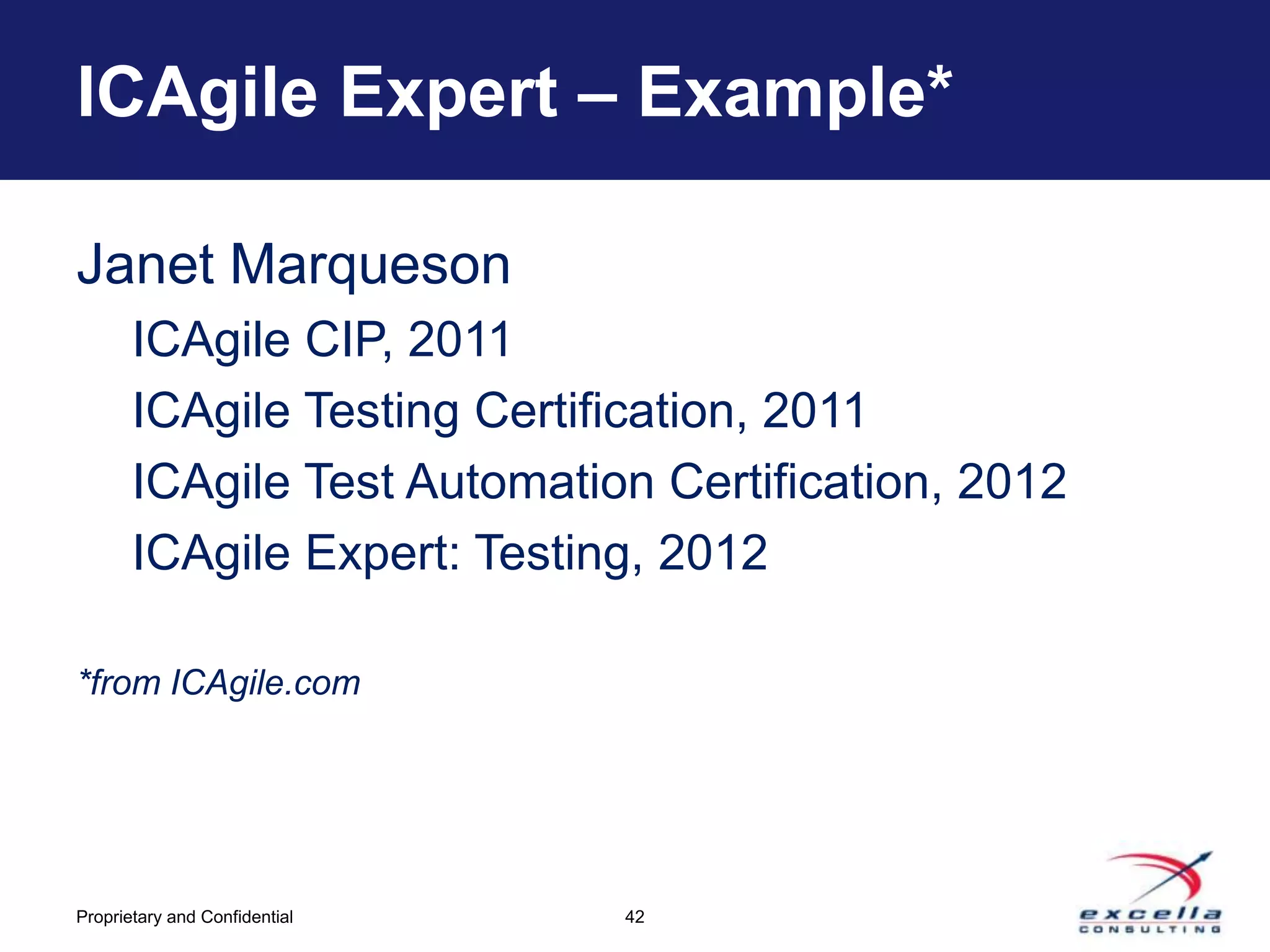 ICAgile Expert – Example*

Janet Marqueson

ICAgile CIP, 2011

ICAgile Testing Certification, 2011

ICAgile Test Automation Certification, 2012

ICAgile Expert: Testing, 2012

*from ICAgile.com

Proprietary and Confidential

42

excella
CONSULTING